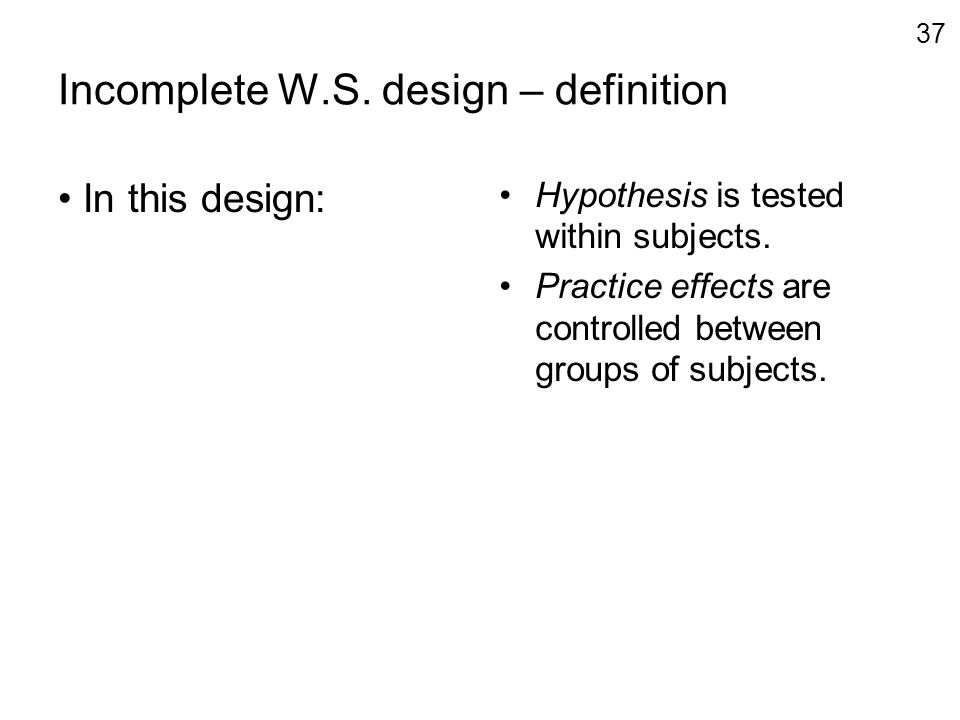 37

Incomplete W.S. design – definition

• In this design:

• Hypothesis is tested within subjects.

• Practice effects are controlled between groups of subjects.